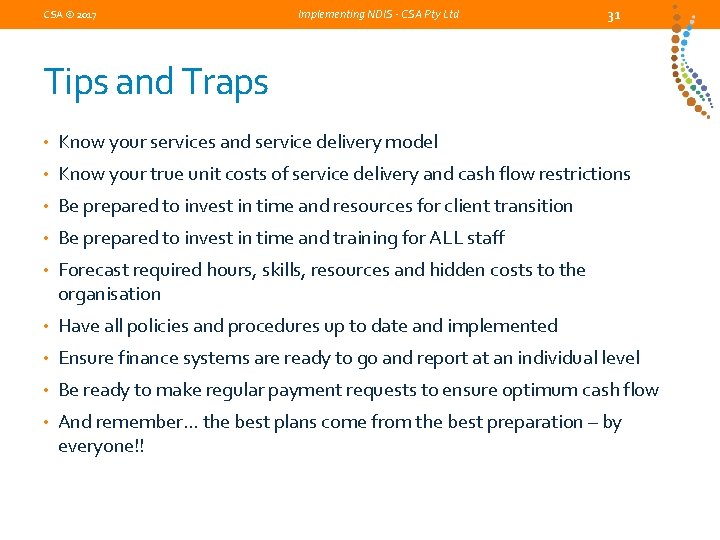 CSA © 2017 Implementing NDIS - CSA Pty Ltd 31

Tips and Traps

• Know your services and service delivery model
• Know your true unit costs of service delivery and cash flow restrictions
• Be prepared to invest in time and resources for client transition
• Be prepared to invest in time and training for ALL staff
• Forecast required hours, skills, resources and hidden costs to the organisation
• Have all policies and procedures up to date and implemented
• Ensure finance systems are ready to go and report at an individual level
• Be ready to make regular payment requests to ensure optimum cash flow
• And remember… the best plans come from the best preparation – by everyone!!